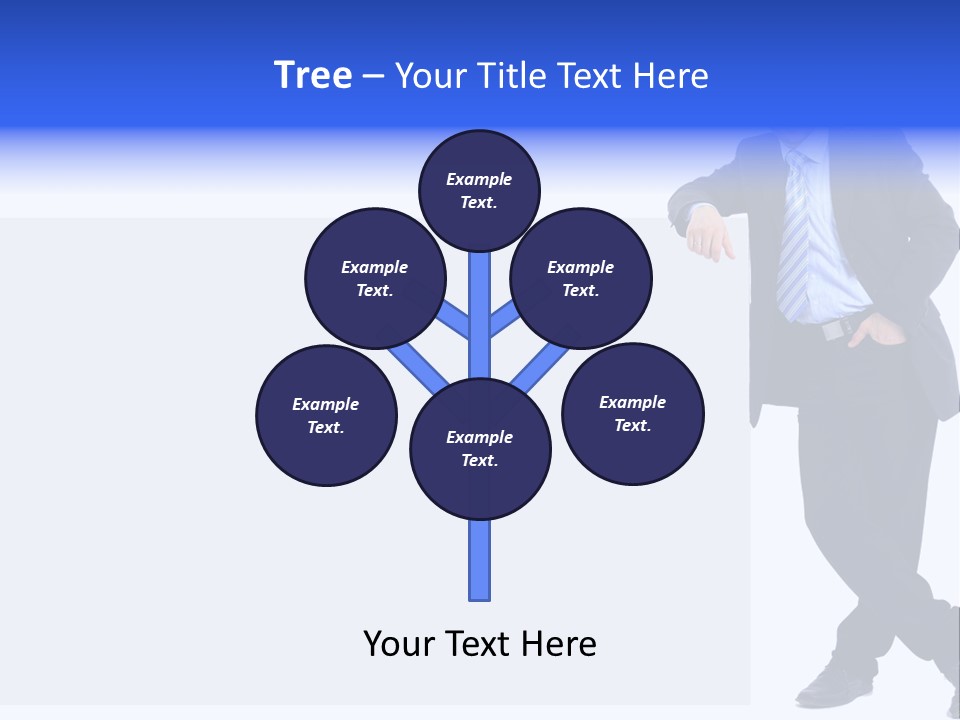 Tree – Your Title Text Here

Example Text.

Example Text.

Example Text.

Example Text.

Example Text.

Example Text.

Your Text Here